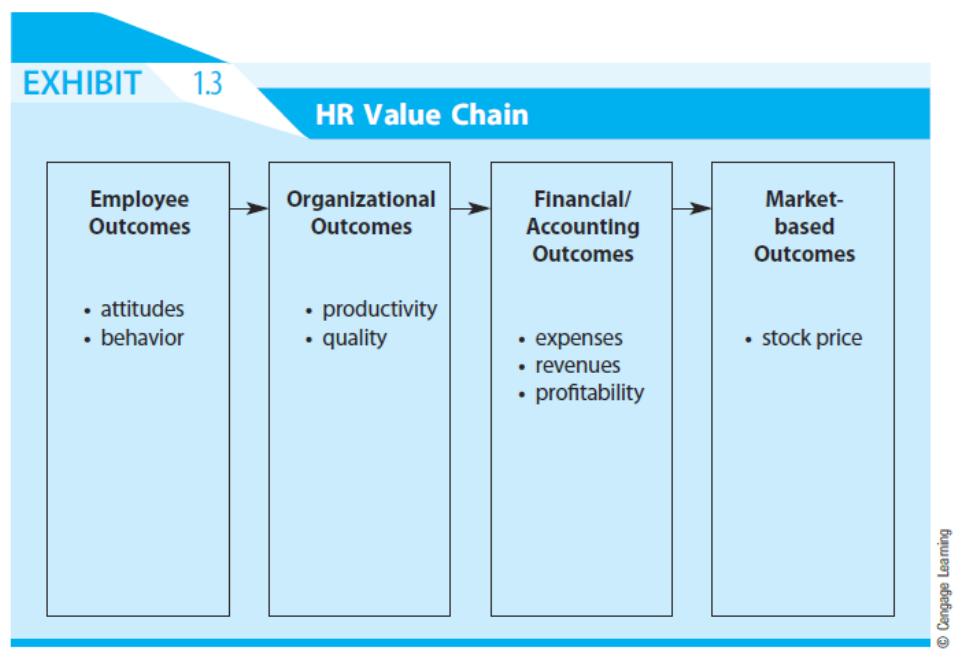 EXHIBIT 1.3

HR Value Chain

Employee Outcomes

• attitudes
• behavior

Organizational Outcomes

• productivity
• quality

Financial/ Accounting Outcomes

• expenses
• revenues
• profitability

Market-based Outcomes

• stock price

© Cengage Learning